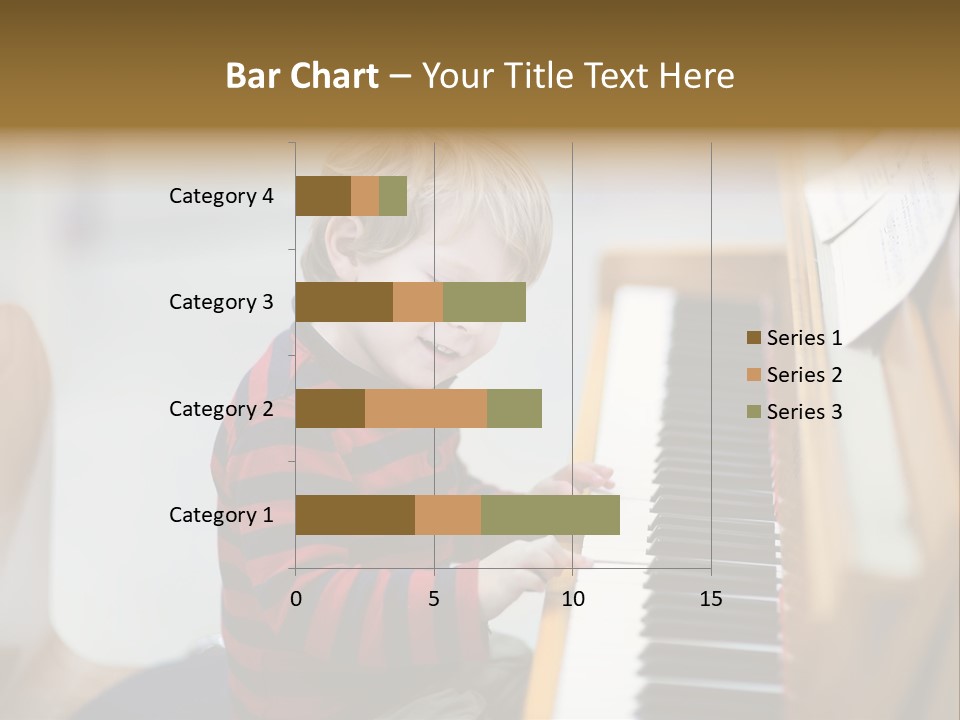 Bar Chart – Your Title Text Here

Category 4
Category 3
Category 2
Category 1

0 5 10 15

Series 1
Series 2
Series 3